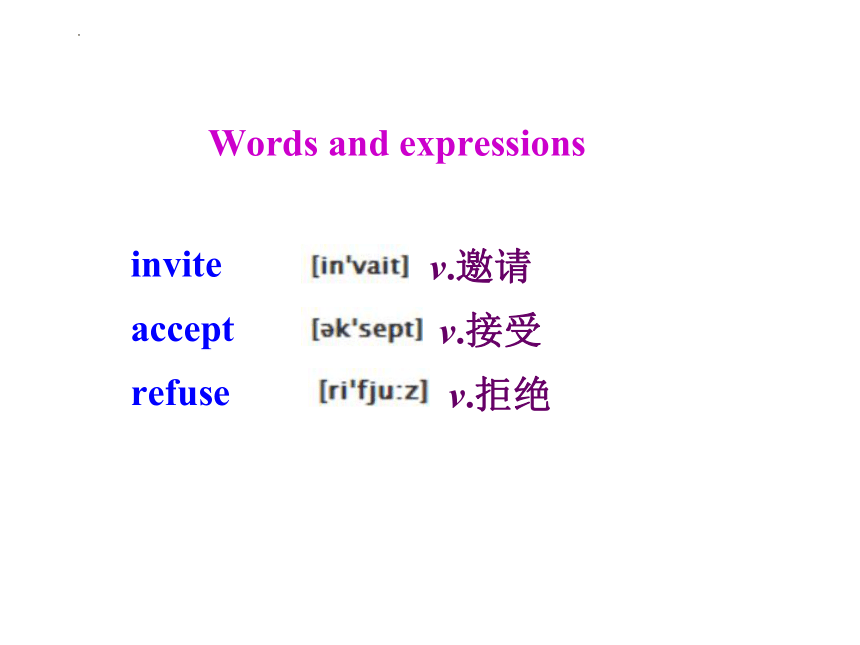 Words and expressions

invite [in'vait] v.邀请

accept [ək'sept] v.接受

refuse [ri'fju:z] v.拒绝